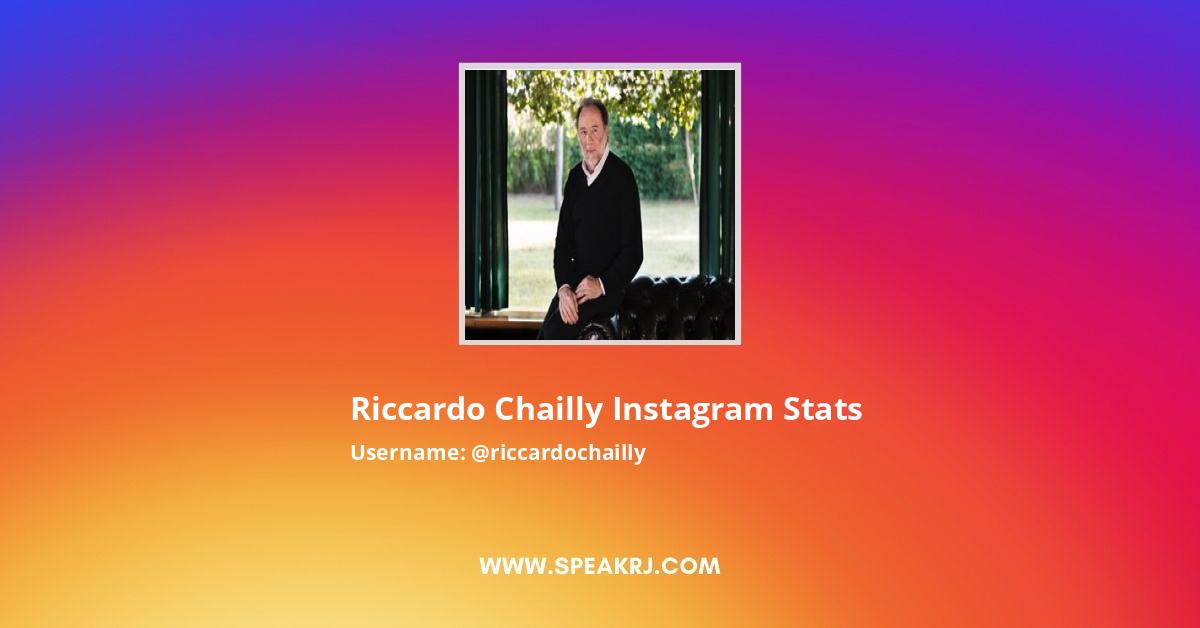 Riccardo Chailly Instagram Stats
Username: @riccardochailly

WWW.SPEAKRJ.COM